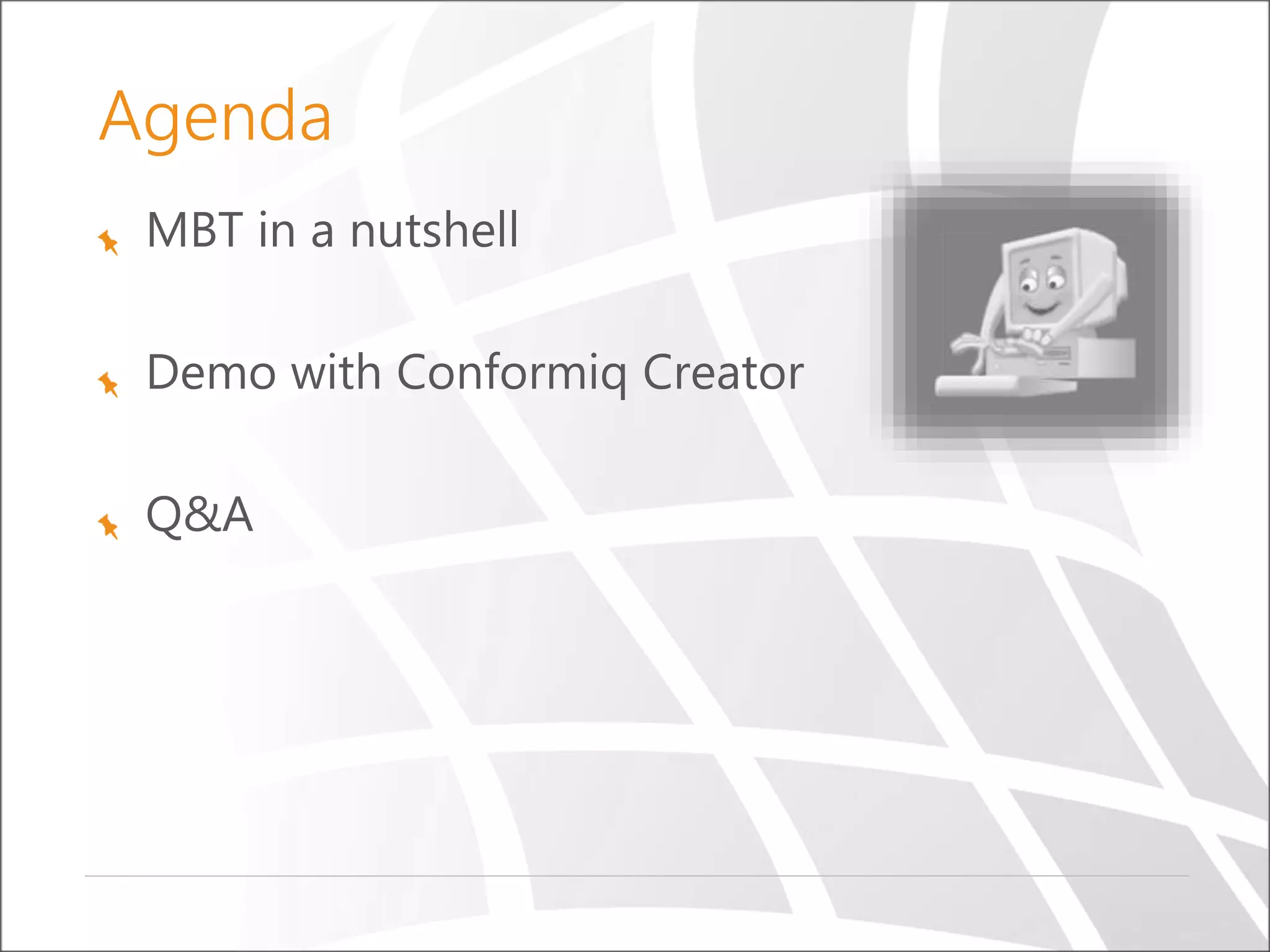 Agenda

MBT in a nutshell

Demo with Conformiq Creator

Q&A